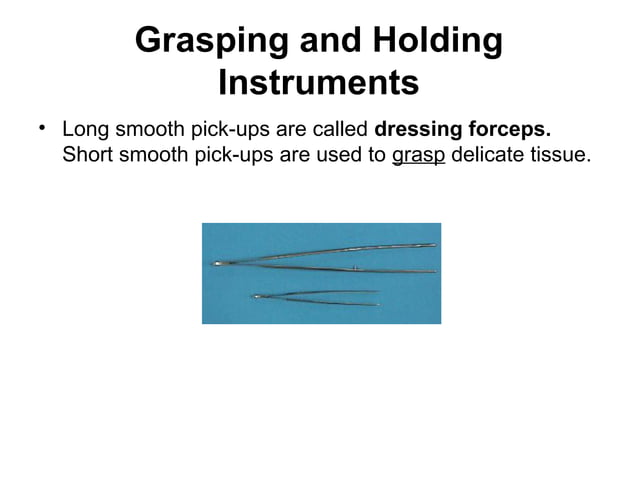 Grasping and Holding Instruments

• Long smooth pick-ups are called dressing forceps. Short smooth pick-ups are used to grasp delicate tissue.